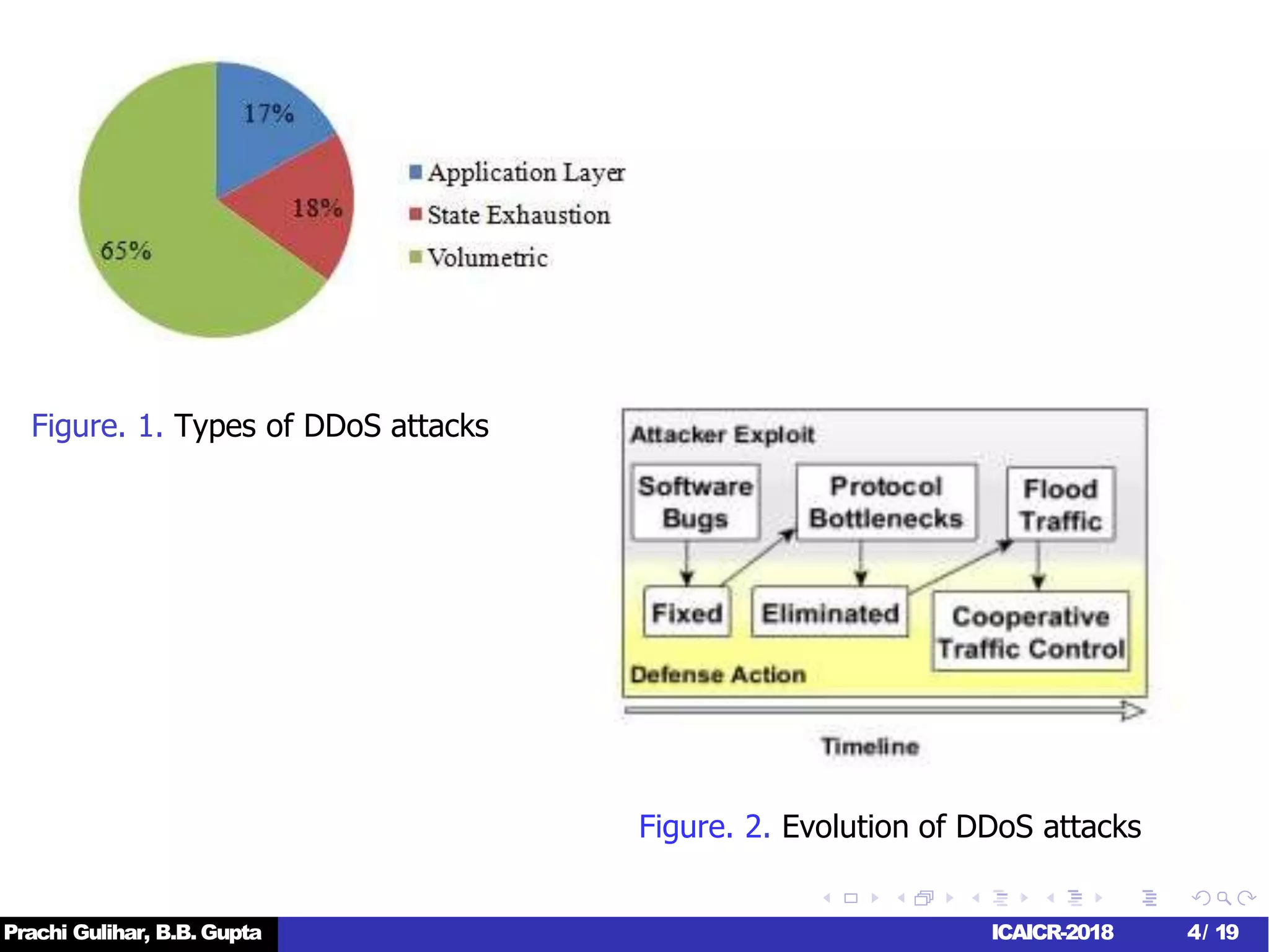 17%

18%

65%

Application Layer
State Exhaustion
Volumetric

Figure. 1. Types of DDoS attacks

Attacker Exploit

Software Bugs

Protocol Bottlenecks

Flood Traffic

Fixed

Eliminated

Cooperative Traffic Control

Defense Action

Timeline

Figure. 2. Evolution of DDoS attacks

Prachi Gulihar, B.B. Gupta

ICAICR-2018

4/ 19